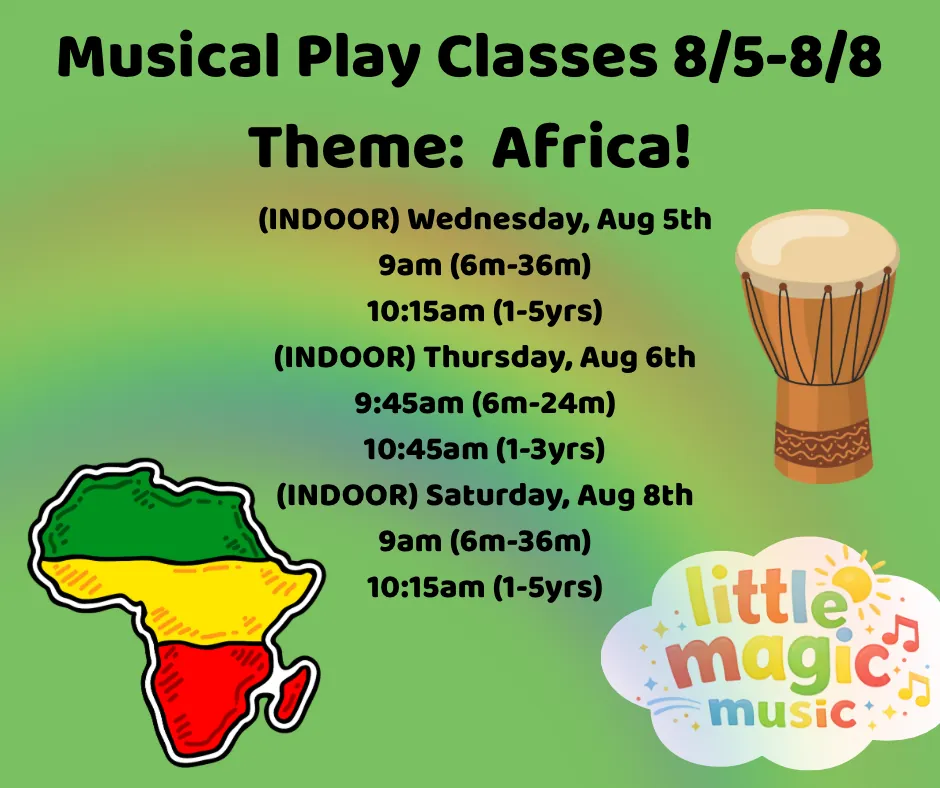 Musical Play Classes 8/5-8/8

Theme: Africa!

(INDOOR) Wednesday, Aug 5th
9am (6m-36m)
10:15am (1-5yrs)
(INDOOR) Thursday, Aug 6th
9:45am (6m-24m)
10:45am (1-3yrs)
(INDOOR) Saturday, Aug 8th
9am (6m-36m)
10:15am (1-5yrs)

little magic music